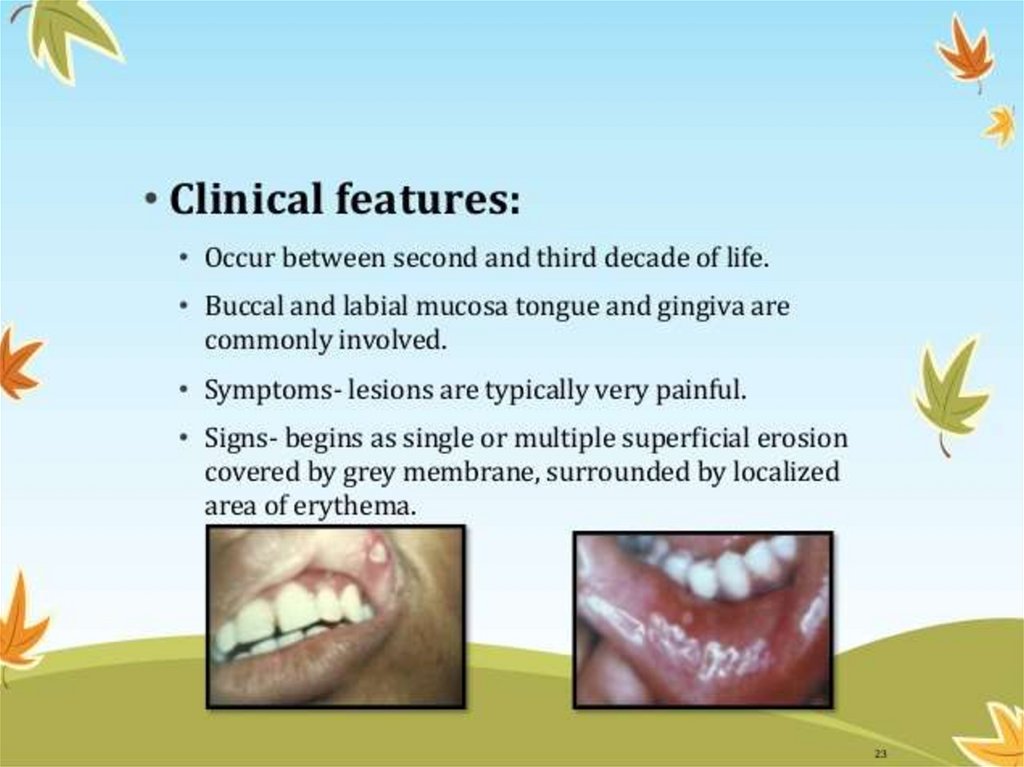 • Clinical features:

• Occur between second and third decade of life.

• Buccal and labial mucosa tongue and gingiva are commonly involved.

• Symptoms- lesions are typically very painful.

• Signs- begins as single or multiple superficial erosion covered by grey membrane, surrounded by localized area of erythema.

23